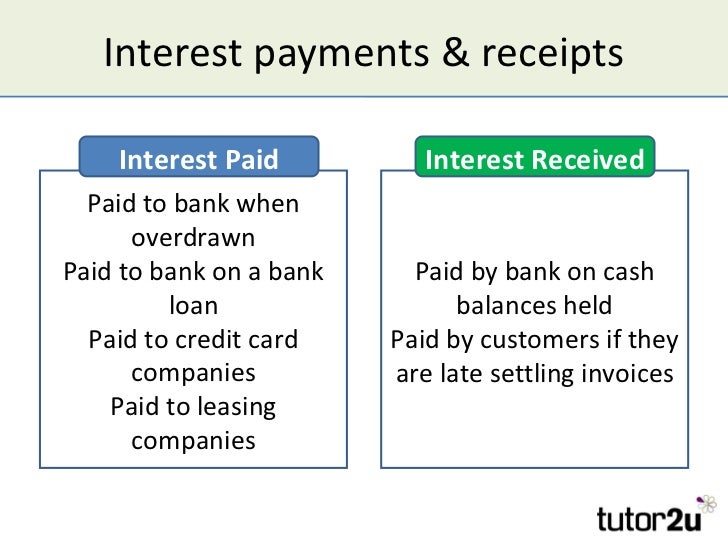 Interest payments & receipts

Interest Paid

Paid to bank when overdrawn
Paid to bank on a bank loan
Paid to credit card companies
Paid to leasing companies

Interest Received

Paid by bank on cash balances held
Paid by customers if they are late settling invoices

tutor2u